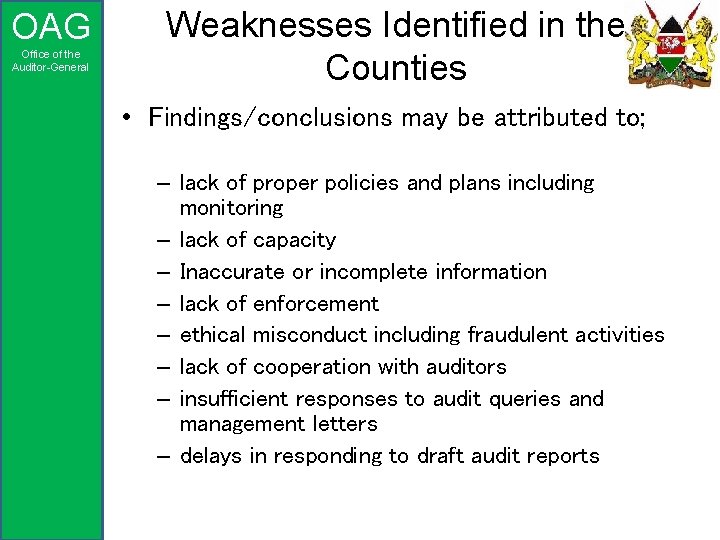 OAG
Office of the Auditor-General

Weaknesses Identified in the Counties

• Findings/conclusions may be attributed to;

– lack of proper policies and plans including monitoring
– lack of capacity
– Inaccurate or incomplete information
– lack of enforcement
– ethical misconduct including fraudulent activities
– lack of cooperation with auditors
– insufficient responses to audit queries and management letters
– delays in responding to draft audit reports